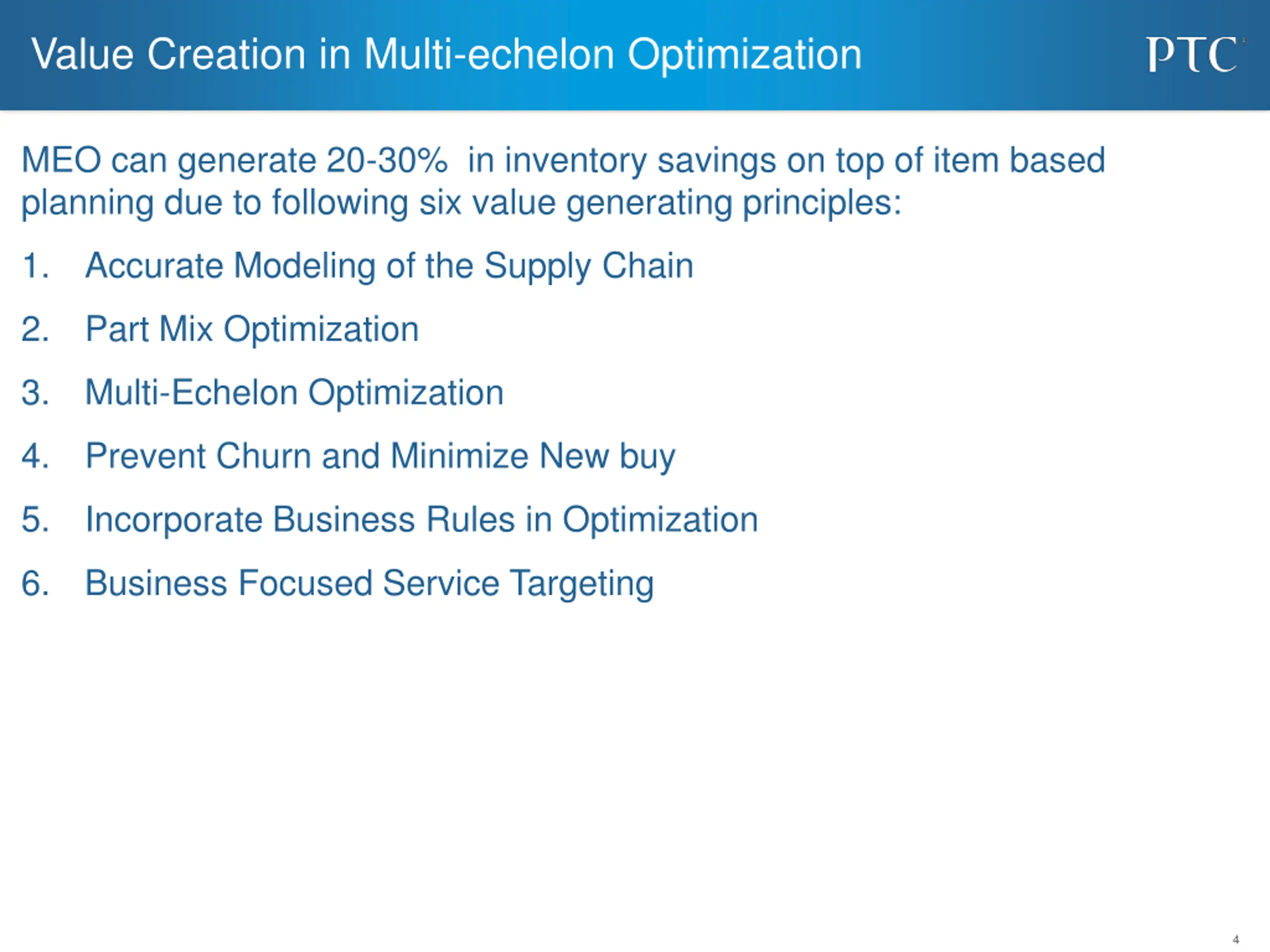 Value Creation in Multi-echelon Optimization

PTC

MEO can generate 20-30%  in inventory savings on top of item based planning due to following six value generating principles:

1. Accurate Modeling of the Supply Chain
2. Part Mix Optimization
3. Multi-Echelon Optimization
4. Prevent Churn and Minimize New buy
5. Incorporate Business Rules in Optimization
6. Business Focused Service Targeting

4